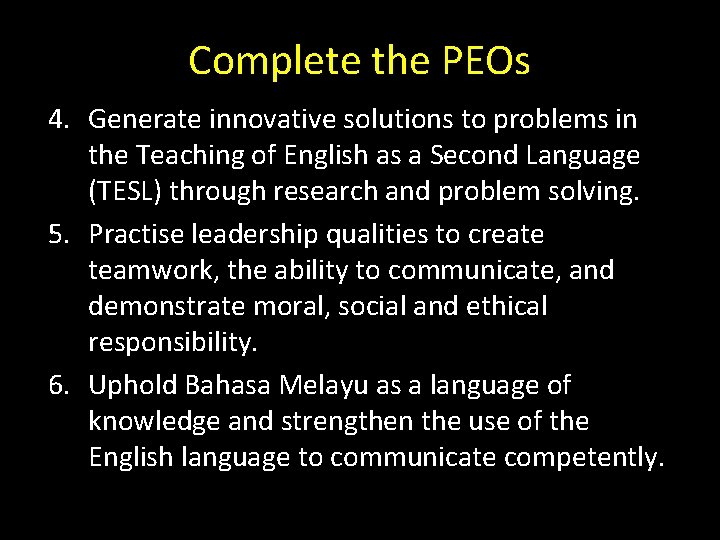 Complete the PEOs

4. Generate innovative solutions to problems in the Teaching of English as a Second Language (TESL) through research and problem solving.

5. Practise leadership qualities to create teamwork, the ability to communicate, and demonstrate moral, social and ethical responsibility.

6. Uphold Bahasa Melayu as a language of knowledge and strengthen the use of the English language to communicate competently.